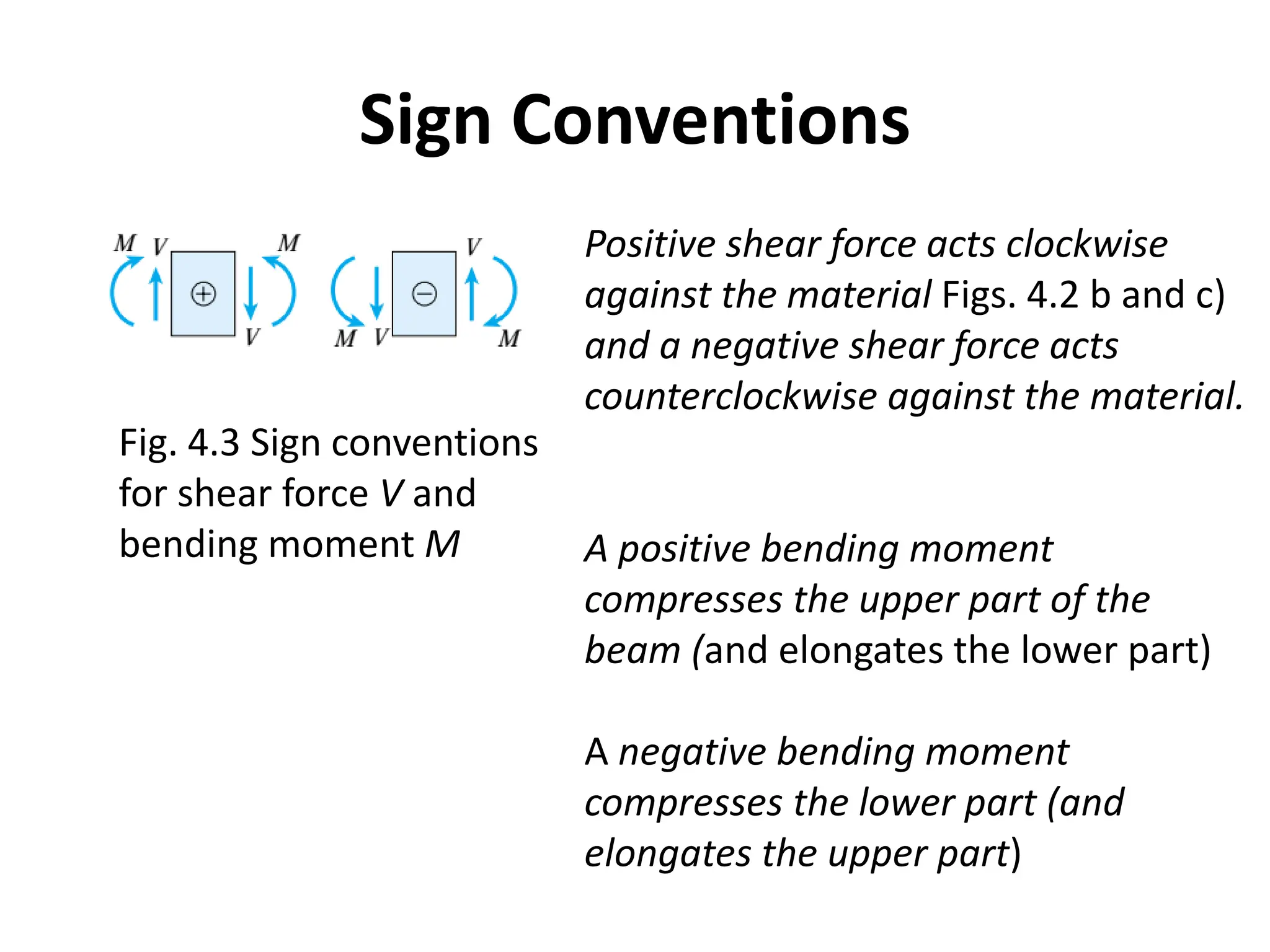 Sign Conventions

M V M
⊕
V

V
⊖
M V M

Fig. 4.3 Sign conventions for shear force V and bending moment M

Positive shear force acts clockwise against the material Figs. 4.2 b and c) and a negative shear force acts counterclockwise against the material.

A positive bending moment compresses the upper part of the beam (and elongates the lower part)

A negative bending moment compresses the lower part (and elongates the upper part)